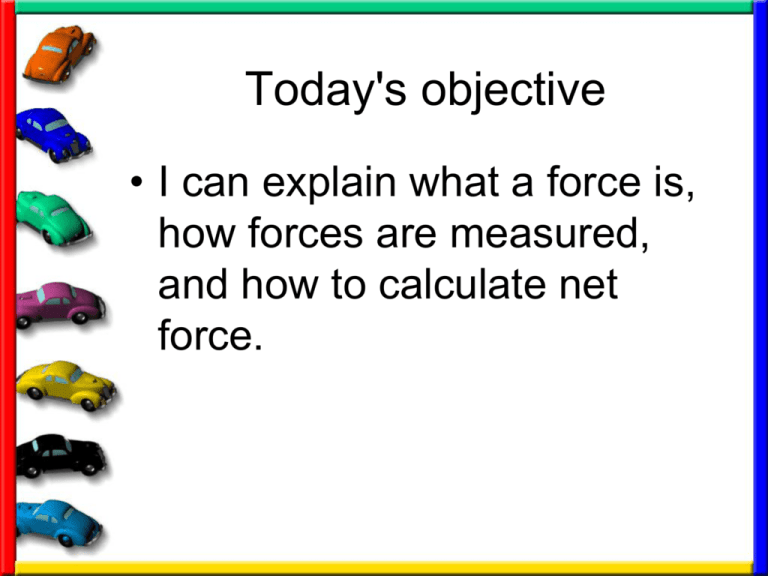 Today's objective

• I can explain what a force is, how forces are measured, and how to calculate net force.